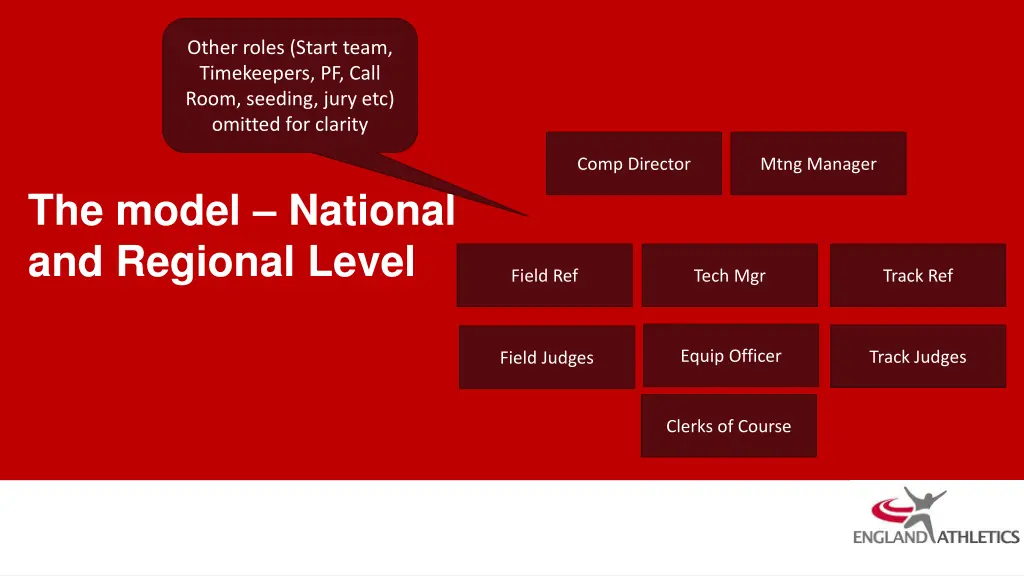 Other roles (Start team, Timekeepers, PF, Call Room, seeding, jury etc) omitted for clarity

The model – National and Regional Level

Comp Director

Mtng Manager

Field Ref

Tech Mgr

Track Ref

Field Judges

Equip Officer

Track Judges

Clerks of Course

ENGLAND ATHLETICS